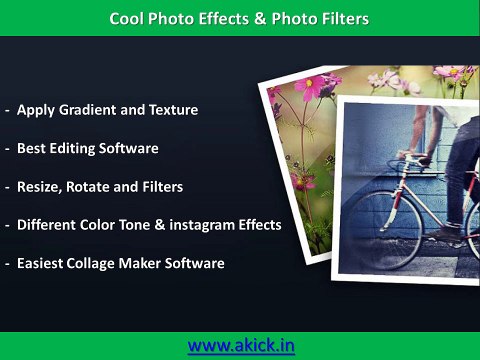 Cool Photo Effects & Photo Filters

- Apply Gradient and Texture

- Best Editing Software

- Resize, Rotate and Filters

- Different Color Tone & instagram Effects

- Easiest Collage Maker Software

www.akick.in